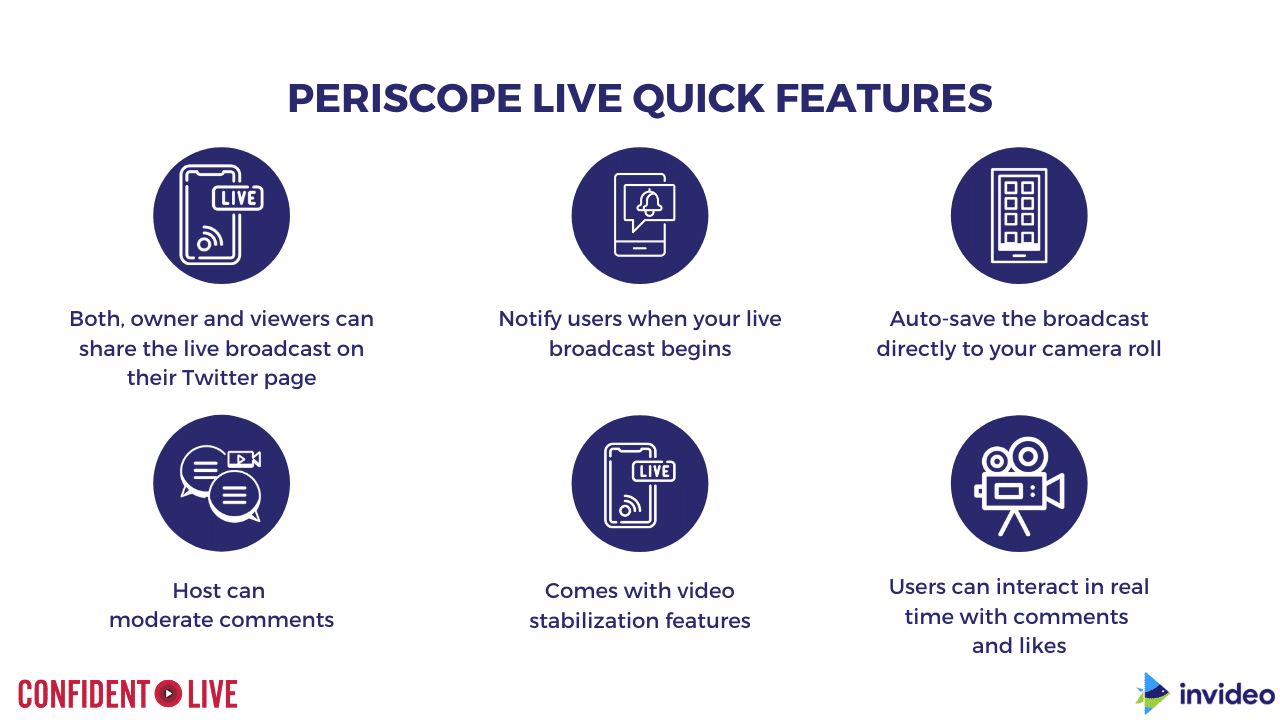 PERISCOPE LIVE QUICK FEATURES

LIVE

Both, owner and viewers can share the live broadcast on their Twitter page

Notify users when your live broadcast begins

Auto-save the broadcast directly to your camera roll

Host can moderate comments

LIVE

Comes with video stabilization features

Users can interact in real time with comments and likes

CONFIDENT LIVE

invideo